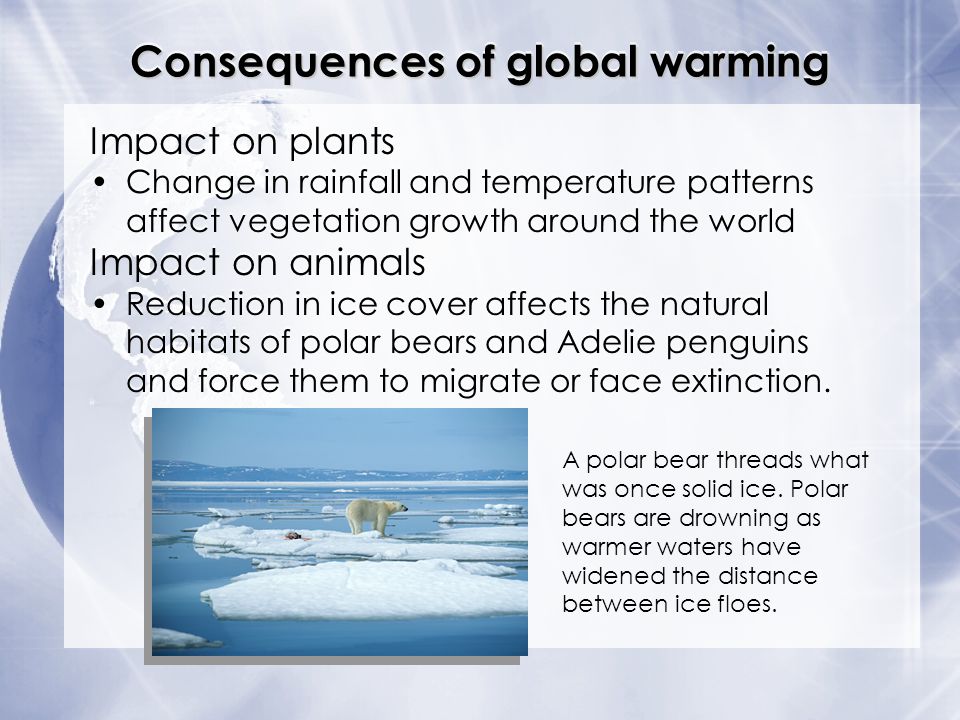 Consequences of global warming

Impact on plants

• Change in rainfall and temperature patterns affect vegetation growth around the world

Impact on animals

• Reduction in ice cover affects the natural habitats of polar bears and Adelie penguins and force them to migrate or face extinction.

A polar bear threads what was once solid ice. Polar bears are drowning as warmer waters have widened the distance between ice floes.